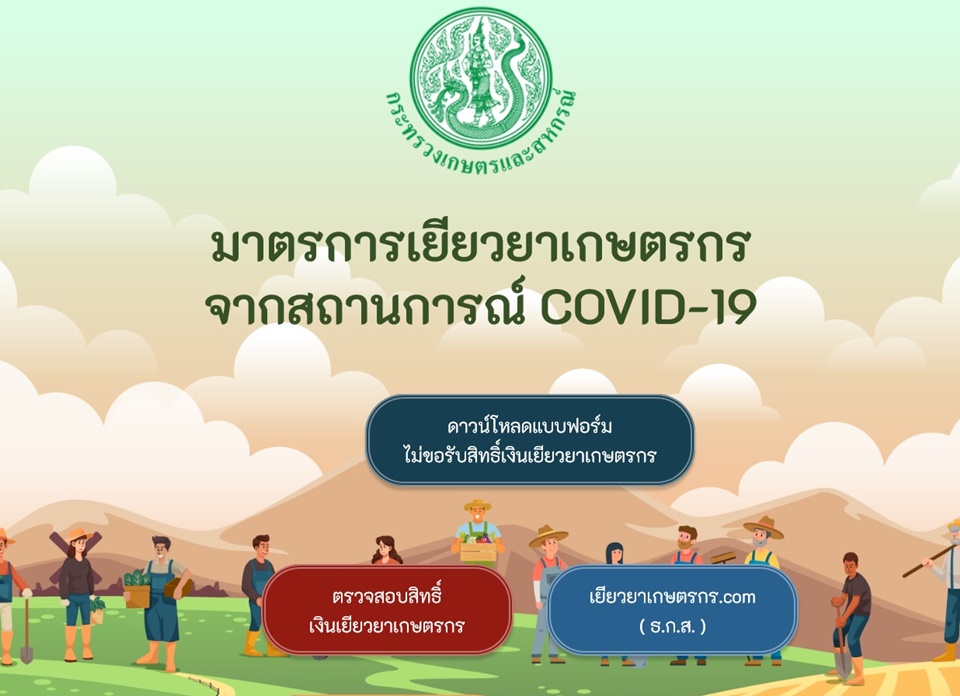 กระทรวงเกษตรและสหกรณ์

มาตรการเยียวยาเกษตรกร
จากสถานการณ์ COVID-19

ดาวน์โหลดแบบฟอร์ม
ไม่ขอรับสิทธิ์เงินเยียวยาเกษตรกร

ตรวจสอบสิทธิ์
เงินเยียวยาเกษตรกร

เยียวยาเกษตรกร.com
( ธ.ก.ส. )